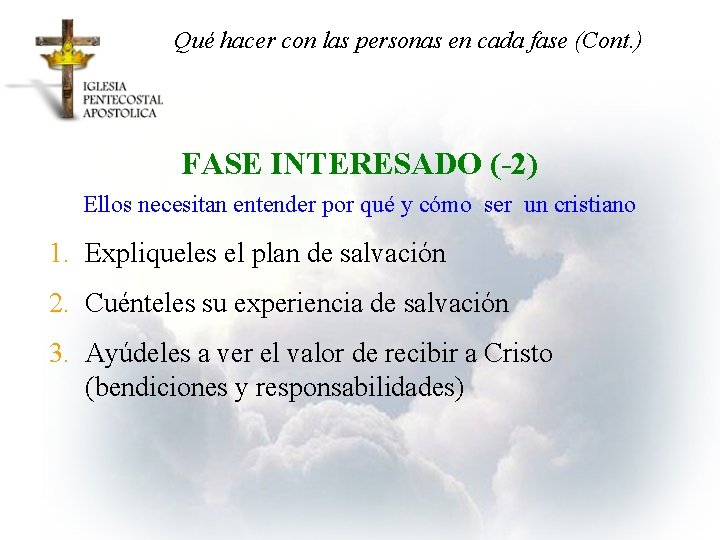 IGLESIA
PENTECOSTAL
APOSTOLICA

Qué hacer con las personas en cada fase (Cont.)

FASE INTERESADO (-2)

Ellos necesitan entender por qué y cómo ser un cristiano

1. Expliqueles el plan de salvación
2. Cuénteles su experiencia de salvación
3. Ayúdeles a ver el valor de recibir a Cristo (bendiciones y responsabilidades)